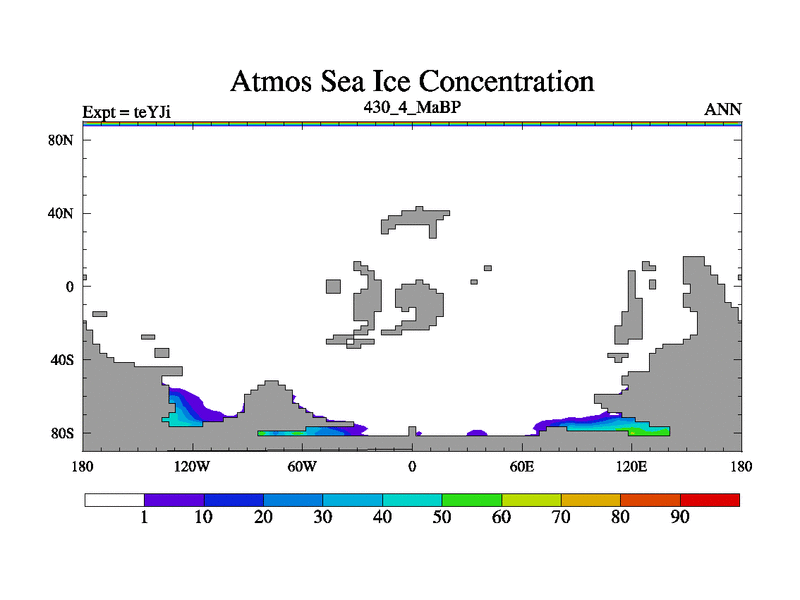 Atmos Sea Ice Concentration

Expt = teYJi
430_4_MaBP
ANN

80N
40N
0
40S
80S

180
120W
60W
0
60E
120E
180

1
10
20
30
40
50
60
70
80
90